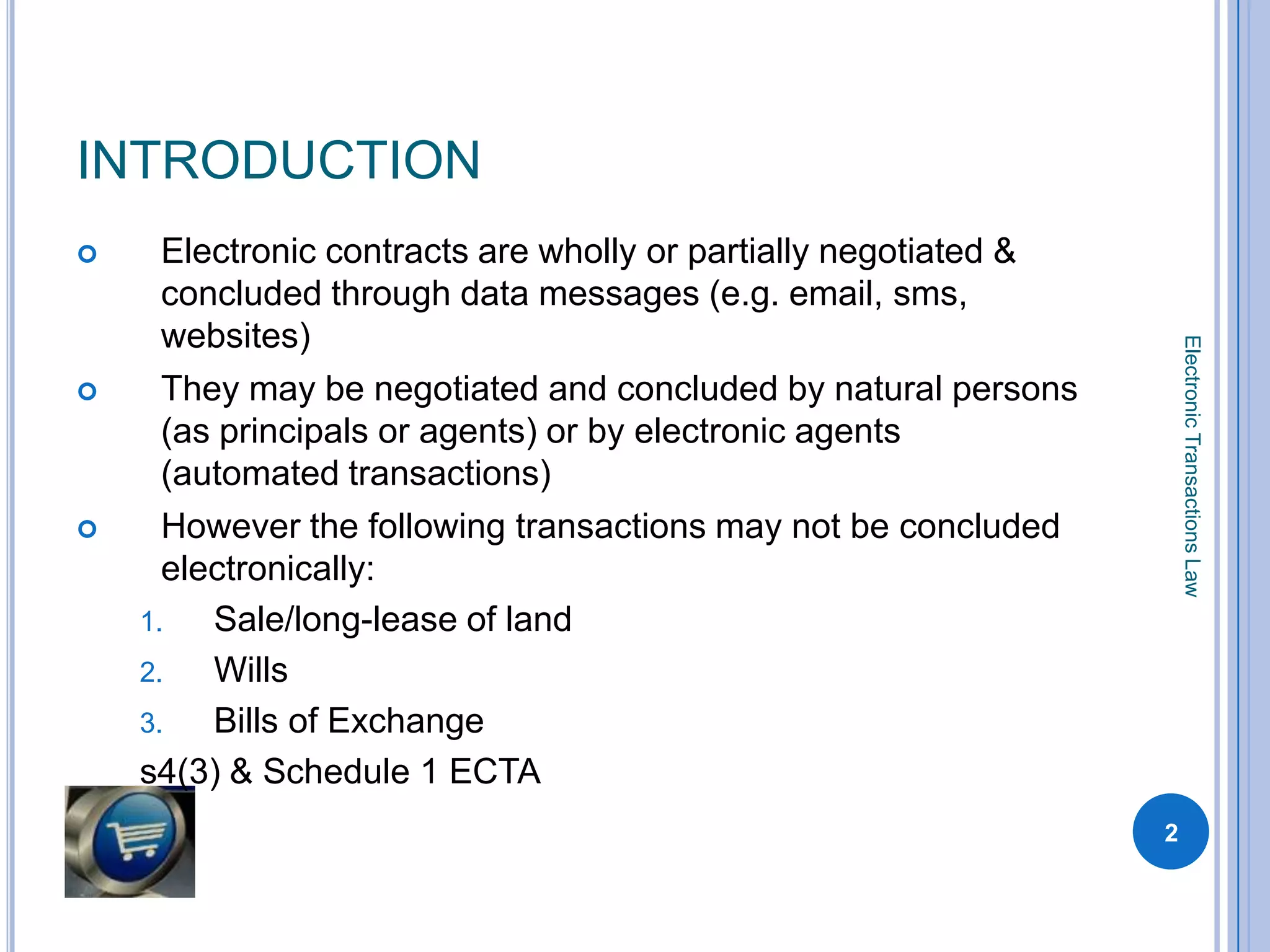 INTRODUCTION

Electronic contracts are wholly or partially negotiated & concluded through data messages (e.g. email, sms, websites)

They may be negotiated and concluded by natural persons (as principals or agents) or by electronic agents (automated transactions)

However the following transactions may not be concluded electronically:

1. Sale/long-lease of land
2. Wills
3. Bills of Exchange

s4(3) & Schedule 1 ECTA

Electronic Transactions Law

2